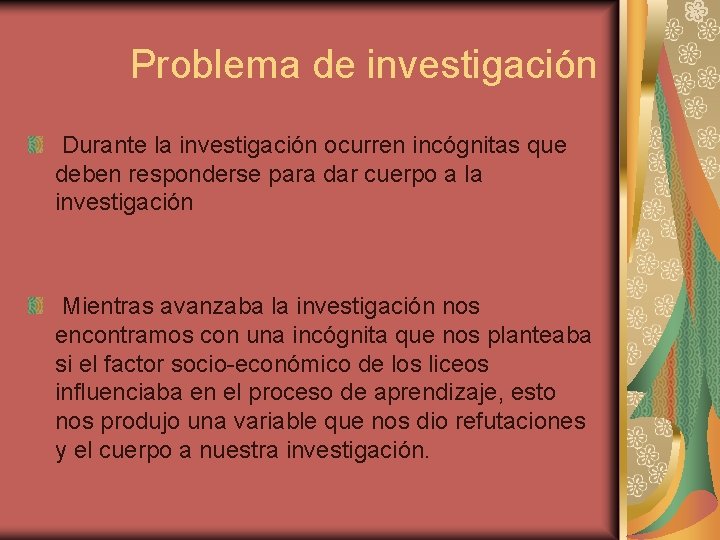 Problema de investigación

Durante la investigación ocurren incógnitas que deben responderse para dar cuerpo a la investigación

Mientras avanzaba la investigación nos encontramos con una incógnita que nos planteaba si el factor socio-económico de los liceos influenciaba en el proceso de aprendizaje, esto nos produjo una variable que nos dio refutaciones y el cuerpo a nuestra investigación.